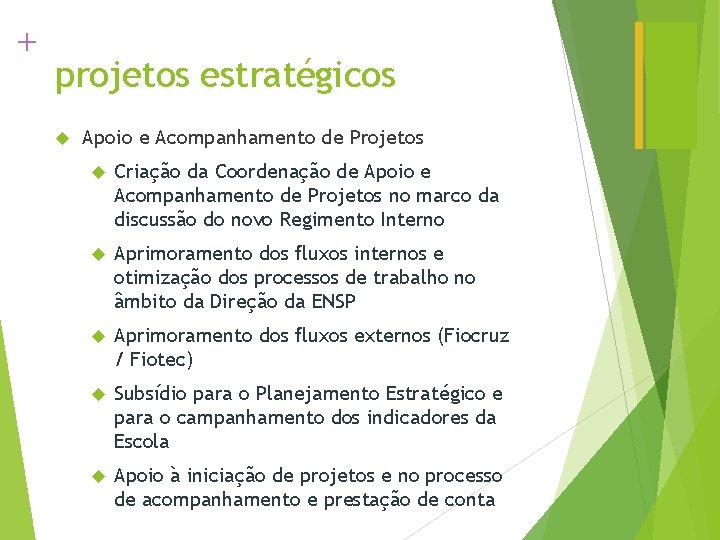 +

projetos estratégicos

Apoio e Acompanhamento de Projetos

Criação da Coordenação de Apoio e Acompanhamento de Projetos no marco da discussão do novo Regimento Interno

Aprimoramento dos fluxos internos e otimização dos processos de trabalho no âmbito da Direção da ENSP

Aprimoramento dos fluxos externos (Fiocruz / Fiotec)

Subsídio para o Planejamento Estratégico e para o campanhamento dos indicadores da Escola

Apoio à iniciação de projetos e no processo de acompanhamento e prestação de conta